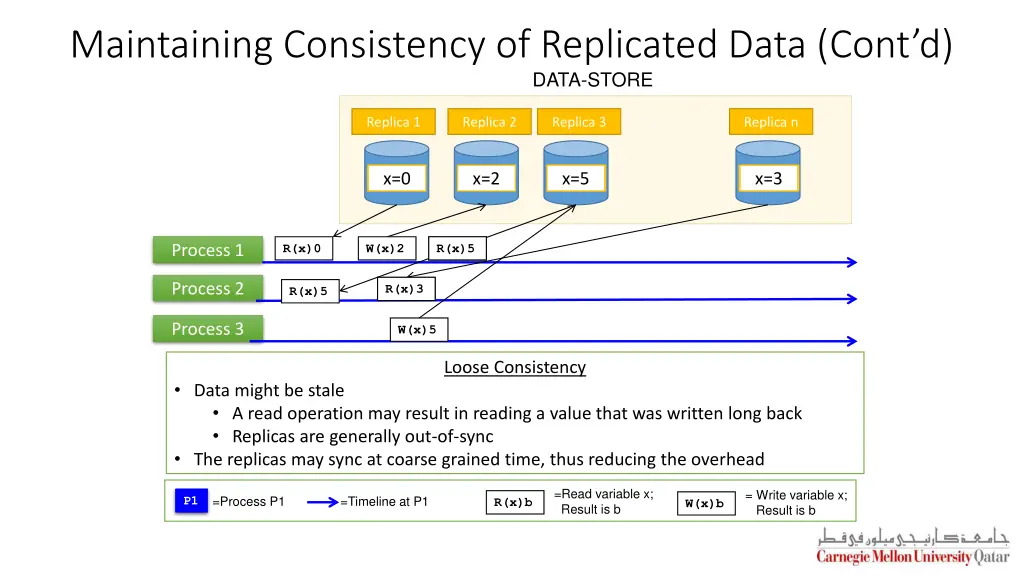 Maintaining Consistency of Replicated Data (Cont'd)

DATA-STORE

Replica 1
Replica 2
Replica 3
Replica n

x=0
x=2
x=5
x=3

Process 1
R(x)0
W(x)2
R(x)5

Process 2
R(x)5
R(x)3

Process 3
W(x)5

Loose Consistency

• Data might be stale
  • A read operation may result in reading a value that was written long back
  • Replicas are generally out-of-sync
• The replicas may sync at coarse grained time, thus reducing the overhead

P1 =Process P1
=Timeline at P1
R(x)b =Read variable x; Result is b
W(x)b = Write variable x; Result is b

جامعة كارنيجي ميلون في قطر
Carnegie Mellon University Qatar